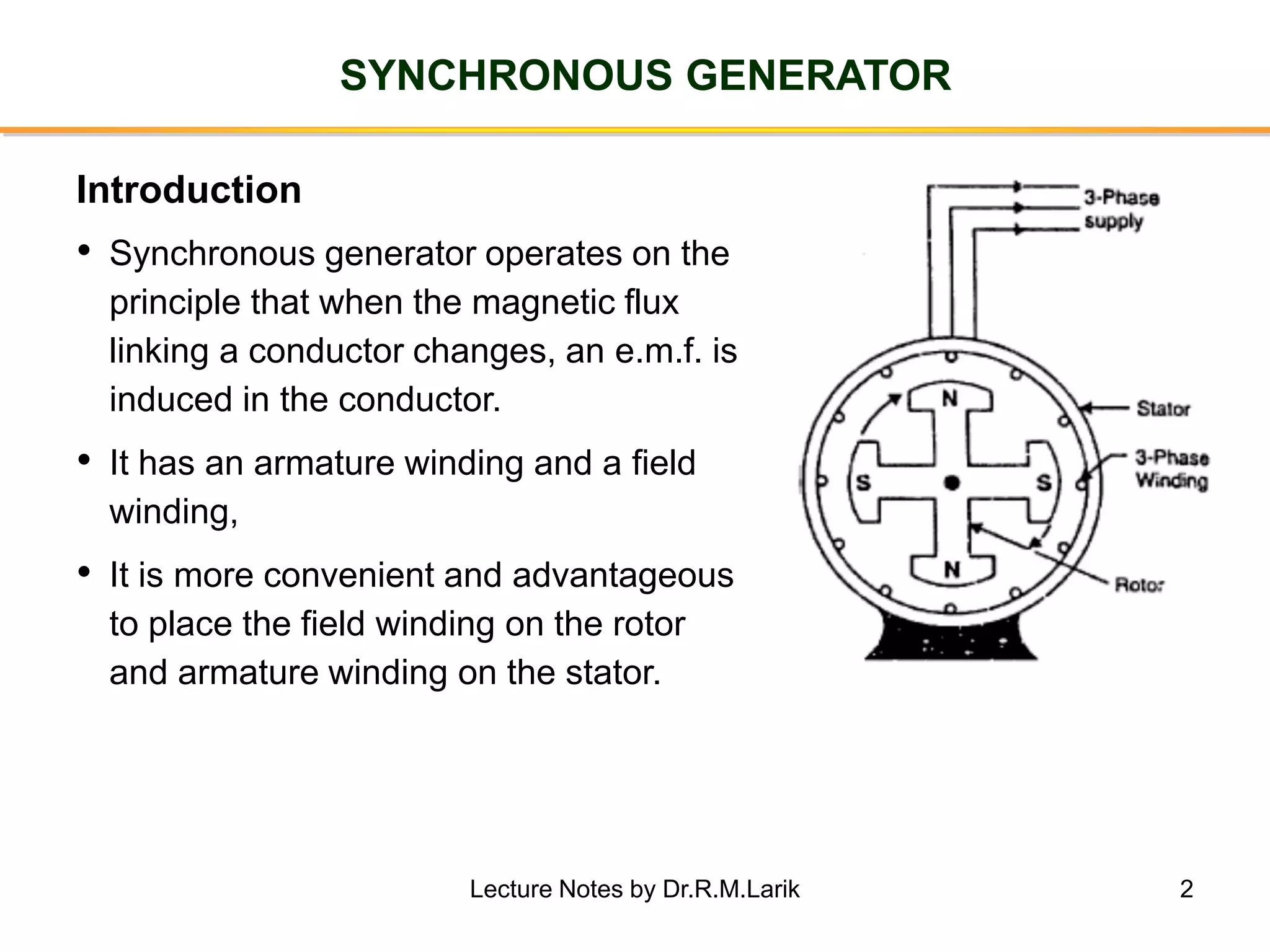 SYNCHRONOUS GENERATOR

Introduction

• Synchronous generator operates on the principle that when the magnetic flux linking a conductor changes, an e.m.f. is induced in the conductor.

• It has an armature winding and a field winding,

• It is more convenient and advantageous to place the field winding on the rotor and armature winding on the stator.

3-Phase supply

N
S
S
N

Stator
3-Phase Winding
Rotor

Lecture Notes by Dr.R.M.Larik

2